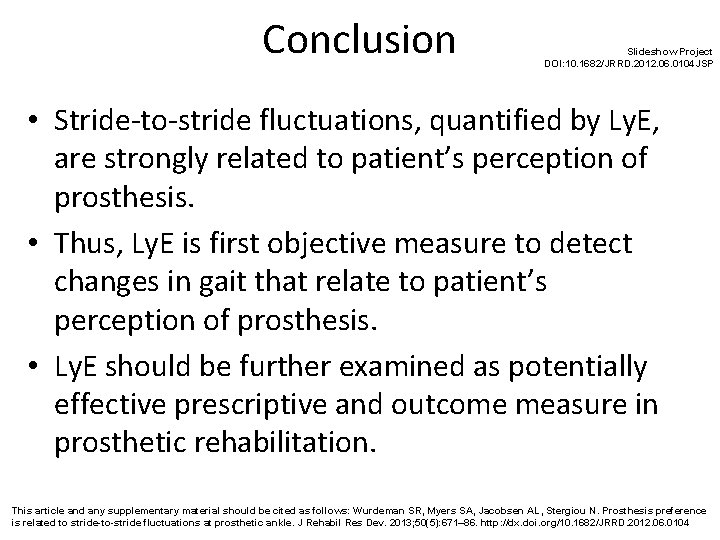 Conclusion

Slideshow Project
DOI:10.1682/JRRD.2012.06.0104JSP

• Stride-to-stride fluctuations, quantified by LyE, are strongly related to patient's perception of prosthesis.
• Thus, LyE is first objective measure to detect changes in gait that relate to patient's perception of prosthesis.
• LyE should be further examined as potentially effective prescriptive and outcome measure in prosthetic rehabilitation.

This article and any supplementary material should be cited as follows: Wurdeman SR, Myers SA, Jacobsen AL, Stergiou N. Prosthesis preference is related to stride-to-stride fluctuations at prosthetic ankle. J Rehabil Res Dev. 2013;50(5):671–86. http://dx.doi.org/10.1682/JRRD.2012.06.0104